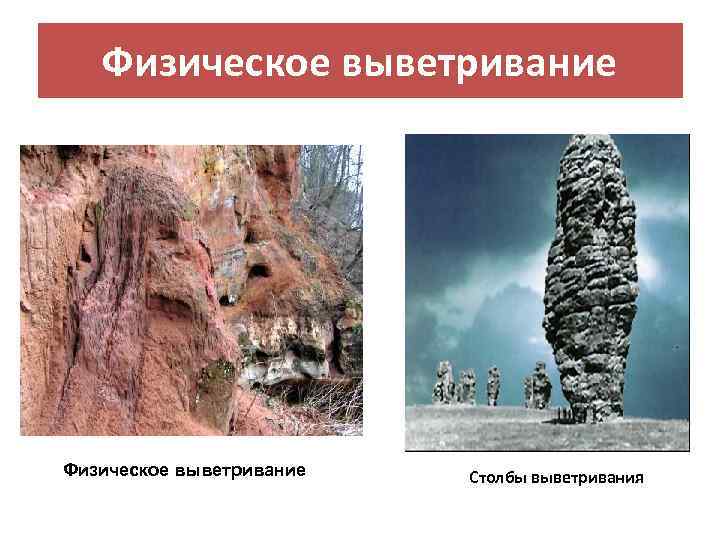 Физическое выветривание

Физическое выветривание

Столбы выветривания